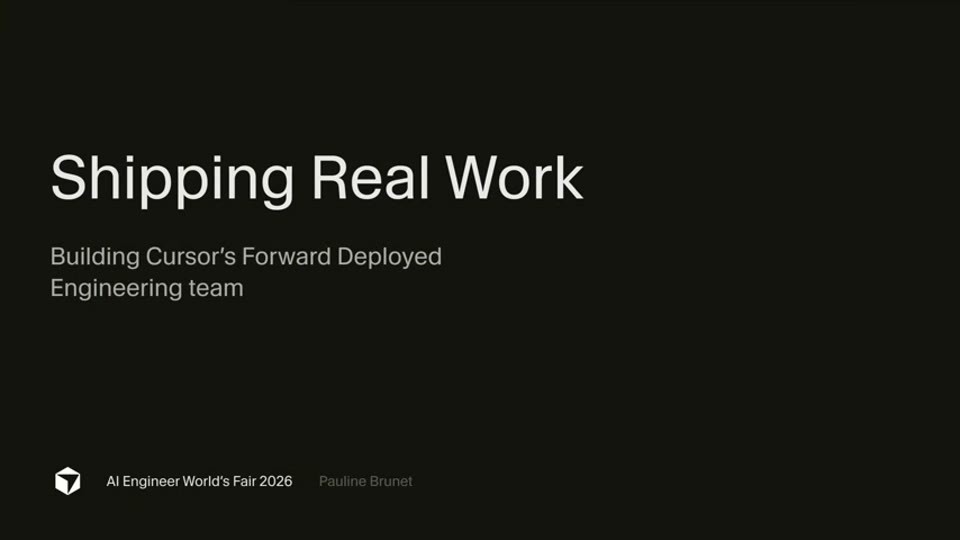 Shipping Real Work

Building Cursor's Forward Deployed Engineering team

AI Engineer World's Fair 2026 Pauline Brunet